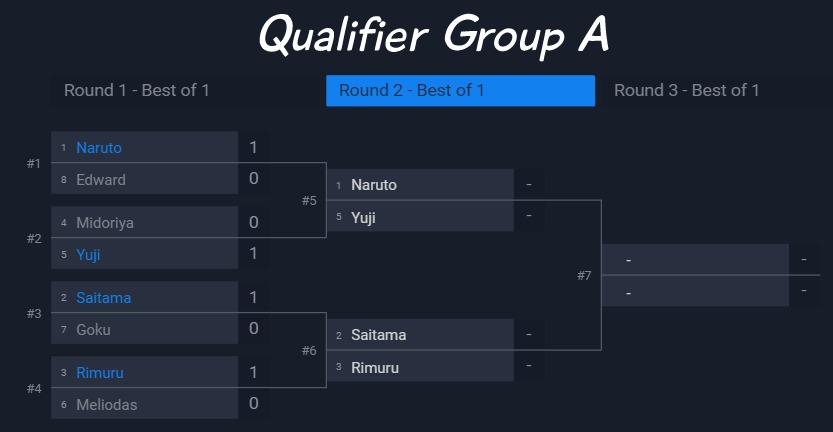 Qualifier Group A

Round 1 - Best of 1
Round 2 - Best of 1
Round 3 - Best of 1

#1
1 Naruto 1
8 Edward 0

#2
4 Midoriya 0
5 Yuji 1

#3
2 Saitama 1
7 Goku 0

#4
3 Rimuru 1
6 Meliodas 0

#5
1 Naruto -
5 Yuji -

#6
2 Saitama -
3 Rimuru -

#7
- -
- -